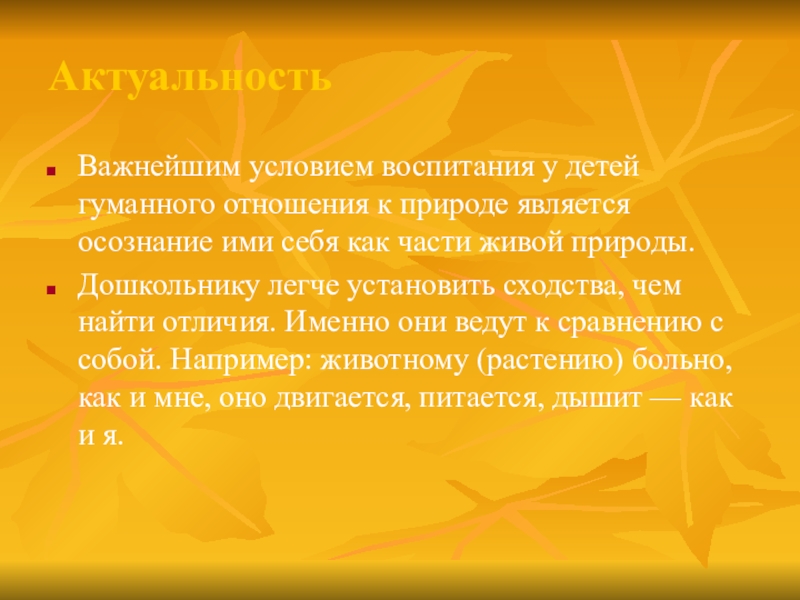 Актуальность

Важнейшим условием воспитания у детей гуманного отношения к природе является осознание ими себя как части живой природы.

Дошкольнику легче установить сходства, чем найти отличия. Именно они ведут к сравнению с собой. Например: животному (растению) больно, как и мне, оно двигается, питается, дышит — как и я.